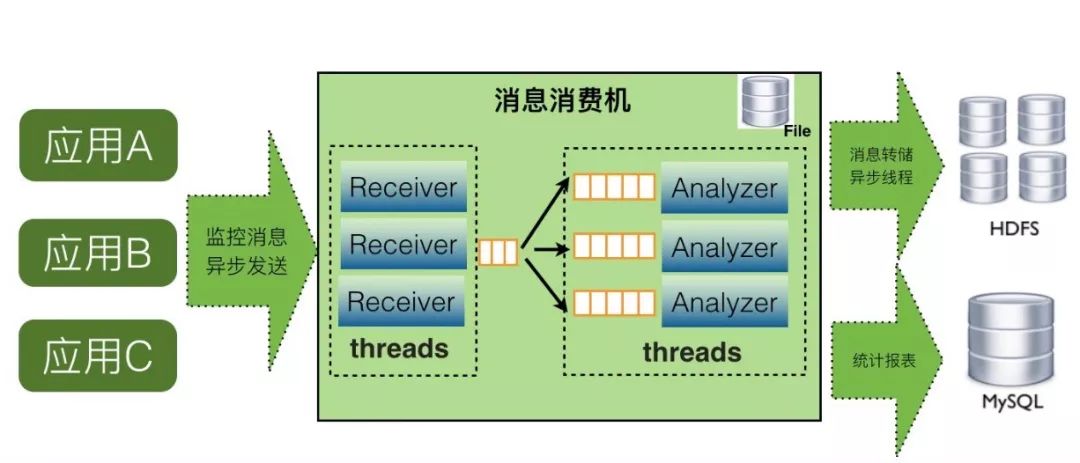 应用A

应用B

应用C

监控消息
异步发送

消息消费机

File

Receiver

Receiver

Receiver

threads

Analyzer

Analyzer

Analyzer

threads

消息转储
异步线程

HDFS

统计报表

MySQL